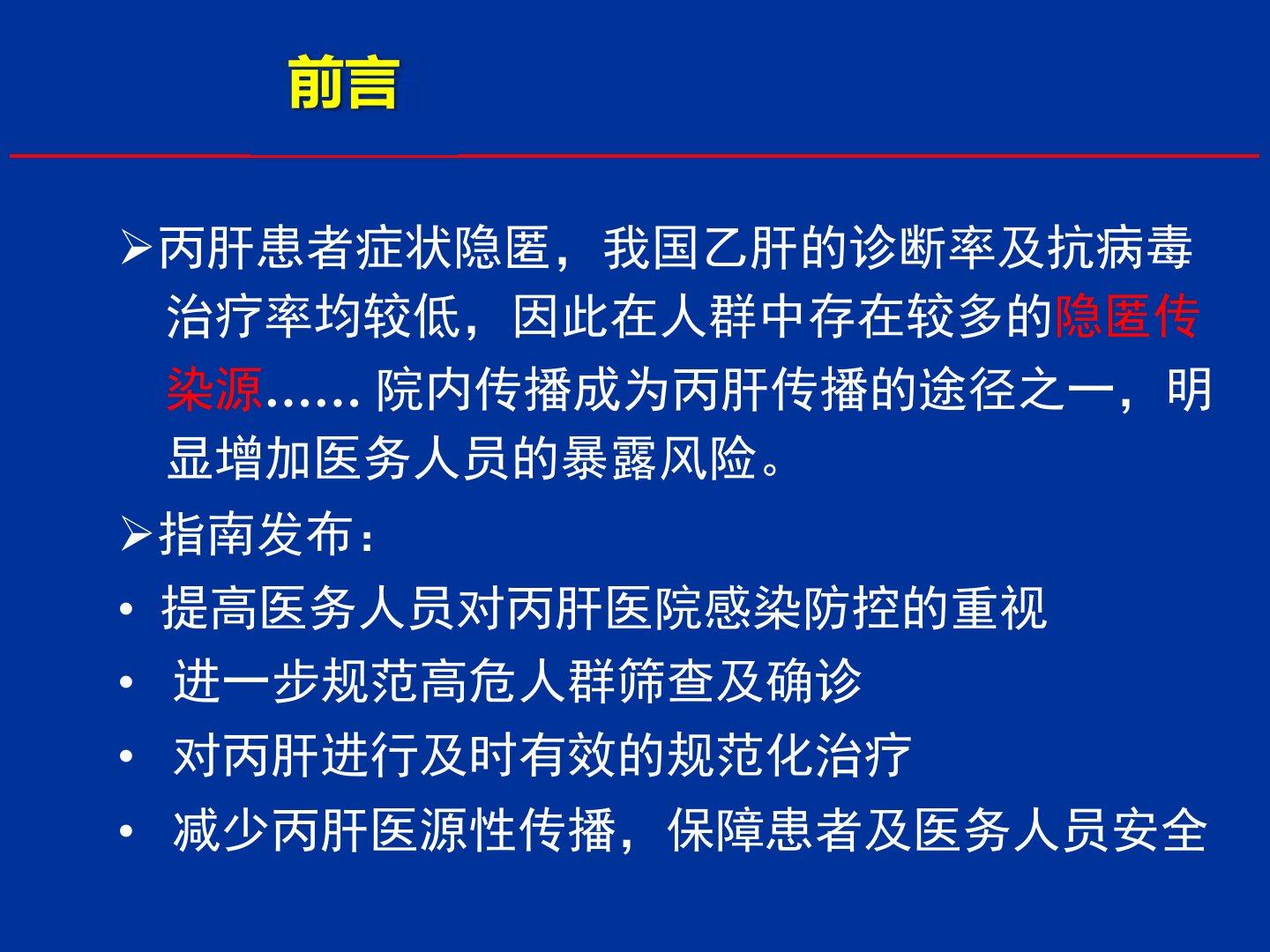 前言

➢丙肝患者症状隐匿，我国乙肝的诊断率及抗病毒治疗率均较低，因此在人群中存在较多的隐匿传染源...... 院内传播成为丙肝传播的途径之一，明显增加医务人员的暴露风险。

➢指南发布：

• 提高医务人员对丙肝医院感染防控的重视
• 进一步规范高危人群筛查及确诊
• 对丙肝进行及时有效的规范化治疗
• 减少丙肝医源性传播，保障患者及医务人员安全